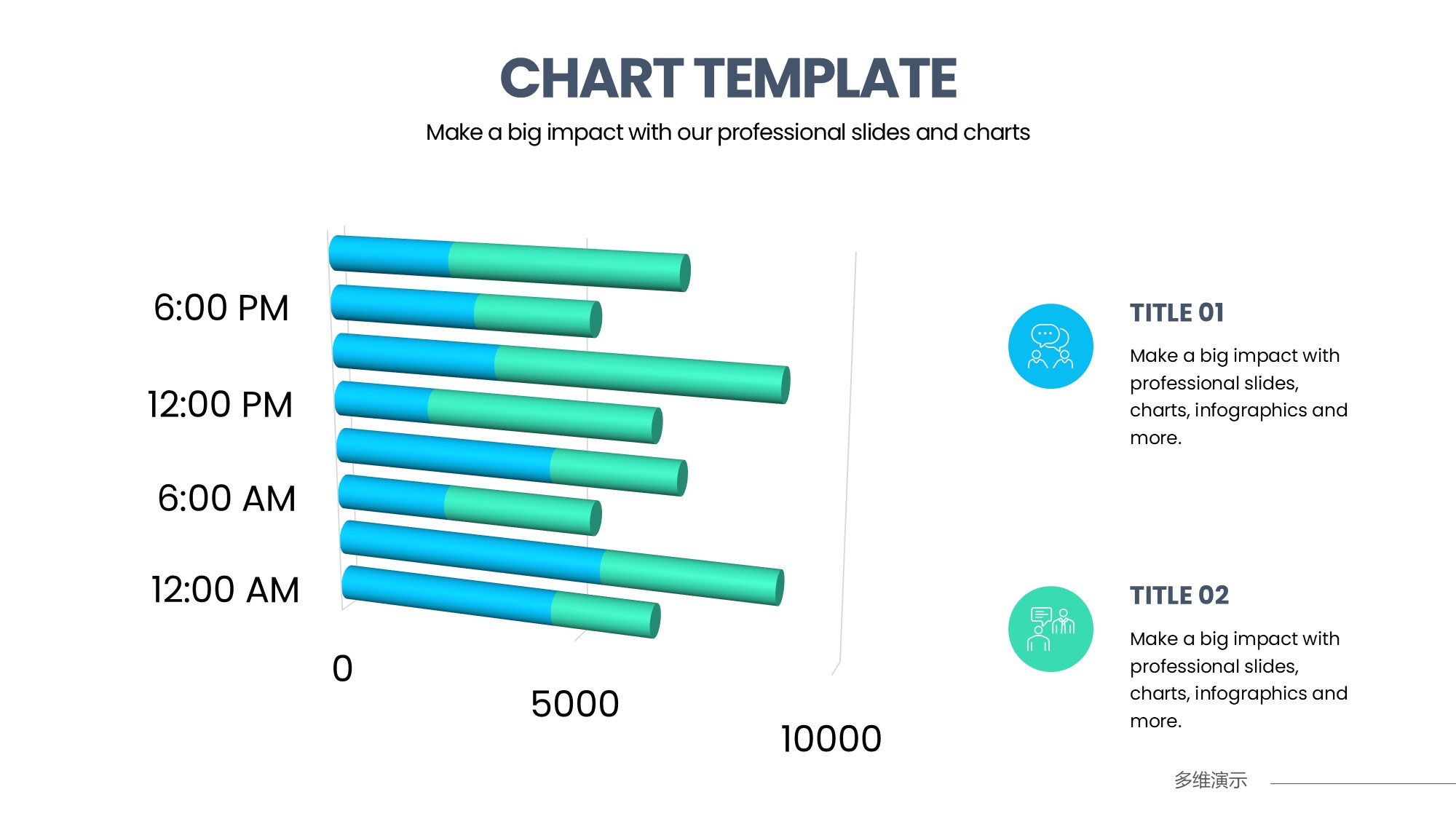 CHART TEMPLATE

Make a big impact with our professional slides and charts

6:00 PM

12:00 PM

6:00 AM

12:00 AM

0

5000

10000

TITLE 01

Make a big impact with professional slides, charts, infographics and more.

TITLE 02

Make a big impact with professional slides, charts, infographics and more.

多维演示